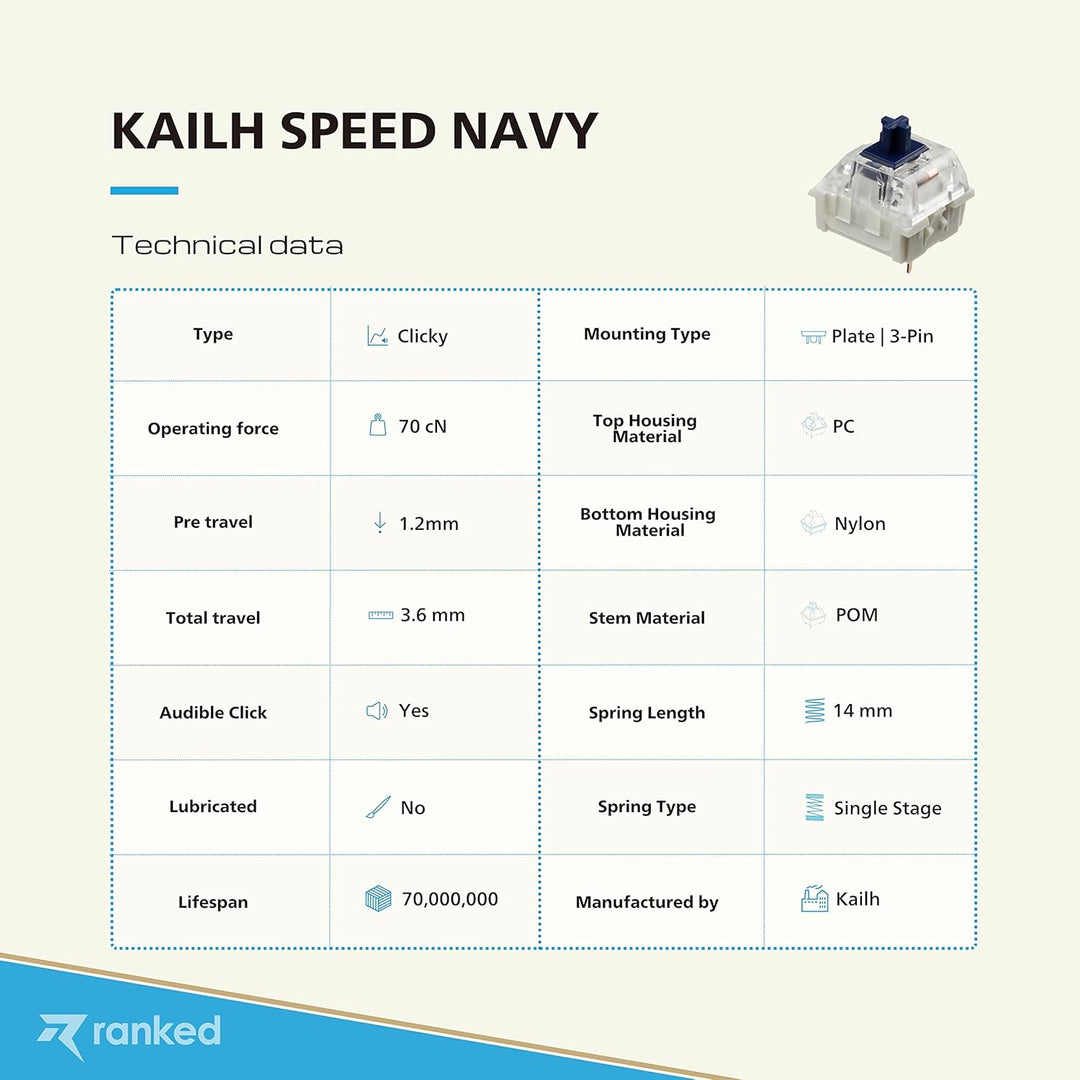 KAILH SPEED NAVY

Technical data

| Type | Clicky | Mounting Type | Plate \| 3-Pin |
|---|---|---|---|
| Operating force | 70 cN | Top Housing Material | PC |
| Pre travel | 1.2mm | Bottom Housing Material | Nylon |
| Total travel | 3.6 mm | Stem Material | POM |
| Audible Click | Yes | Spring Length | 14 mm |
| Lubricated | No | Spring Type | Single Stage |
| Lifespan | 70,000,000 | Manufactured by | Kailh |

ranked